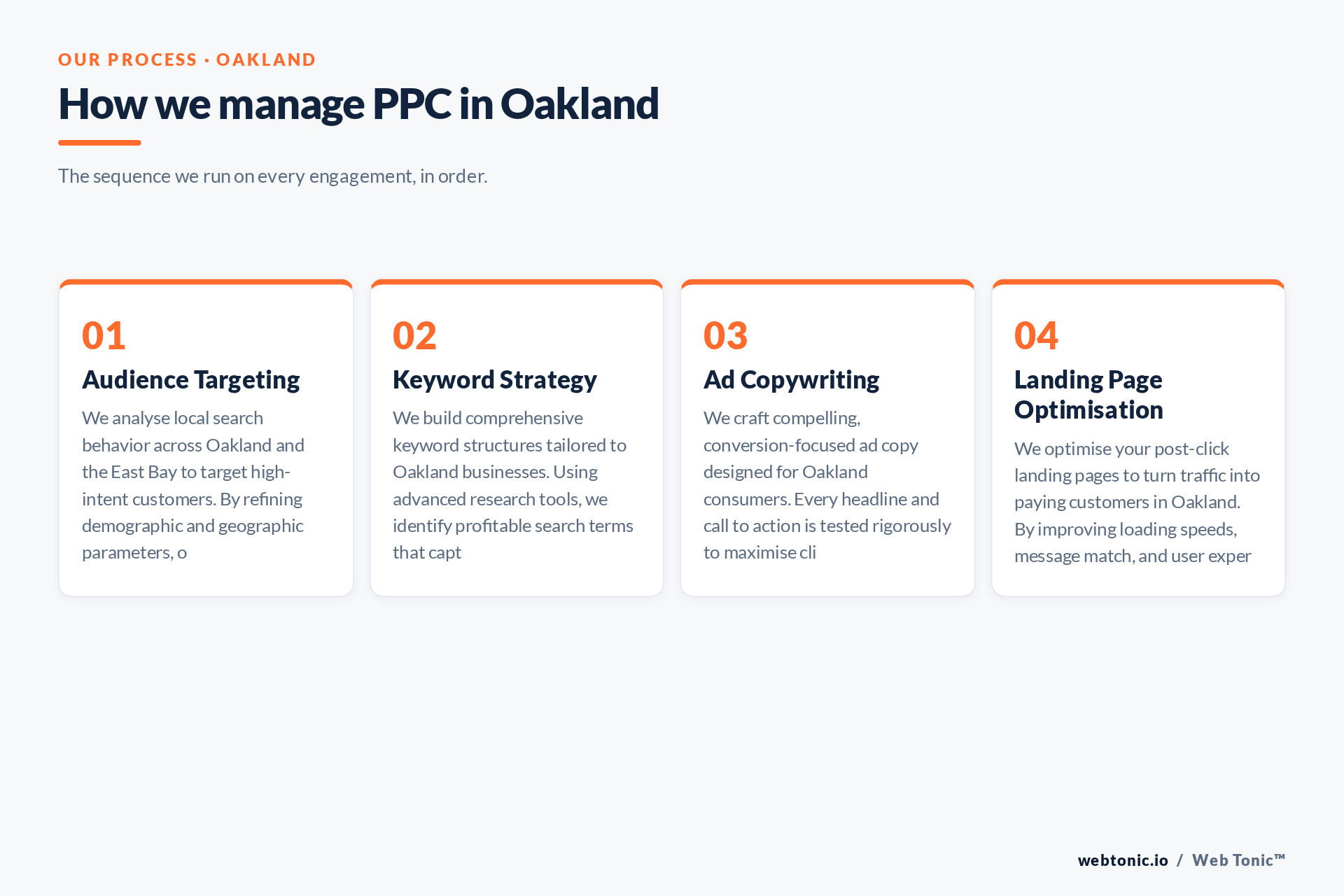 OUR PROCESS · OAKLAND

How we manage PPC in Oakland

The sequence we run on every engagement, in order.

01

Audience Targeting

We analyse local search behavior across Oakland and the East Bay to target high-intent customers. By refining demographic and geographic parameters, o

02

Keyword Strategy

We build comprehensive keyword structures tailored to Oakland businesses. Using advanced research tools, we identify profitable search terms that capt

03

Ad Copywriting

We craft compelling, conversion-focused ad copy designed for Oakland consumers. Every headline and call to action is tested rigorously to maximise cli

04

Landing Page Optimisation

We optimise your post-click landing pages to turn traffic into paying customers in Oakland. By improving loading speeds, message match, and user exper

webtonic.io / Web Tonic™